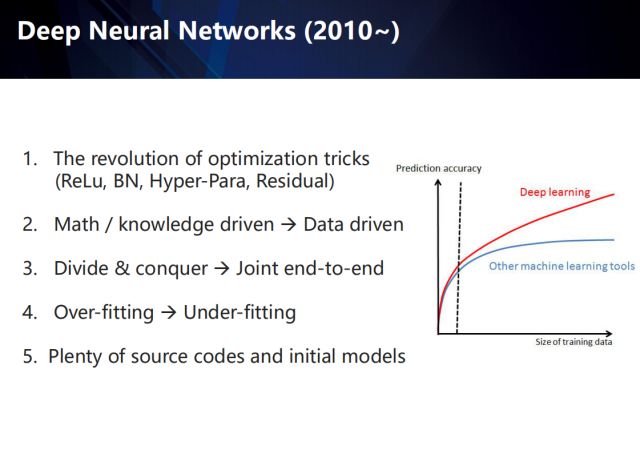 Deep Neural Networks (2010~)

1. The revolution of optimization tricks (ReLu, BN, Hyper-Para, Residual)

2. Math / knowledge driven → Data driven

3. Divide & conquer → Joint end-to-end

4. Over-fitting → Under-fitting

5. Plenty of source codes and initial models

Prediction accuracy

Deep learning

Other machine learning tools

Size of training data